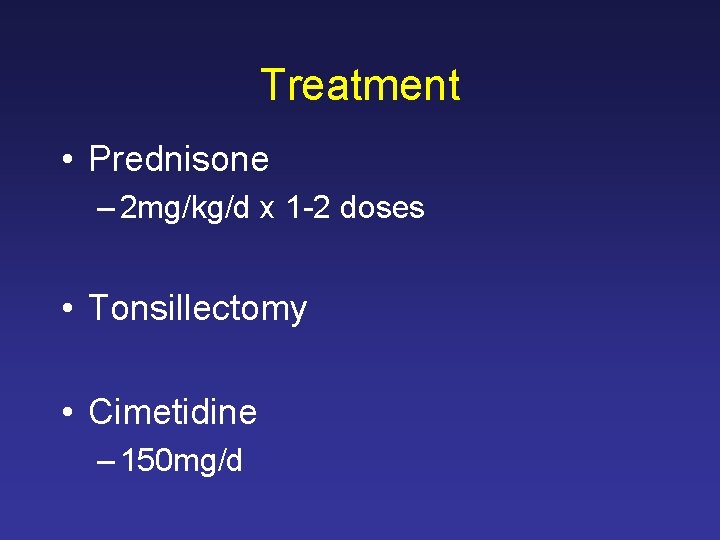 Treatment

• Prednisone
– 2mg/kg/d x 1-2 doses

• Tonsillectomy

• Cimetidine
– 150mg/d